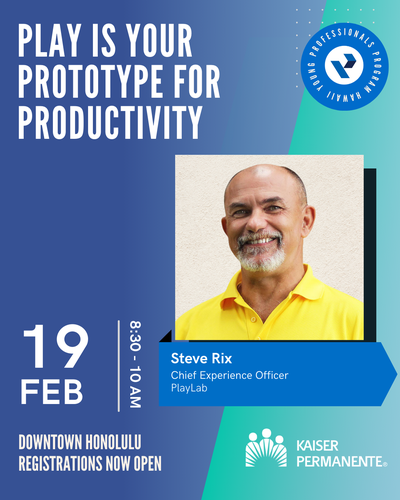 PLAY IS YOUR PROTOTYPE FOR PRODUCTIVITY

YOUNG PROFESSIONALS PROGRAM HAWAII

19 FEB

8:30 - 10 AM

Steve Rix
Chief Experience Officer
PlayLab

DOWNTOWN HONOLULU
REGISTRATIONS NOW OPEN

KAISER PERMANENTE®